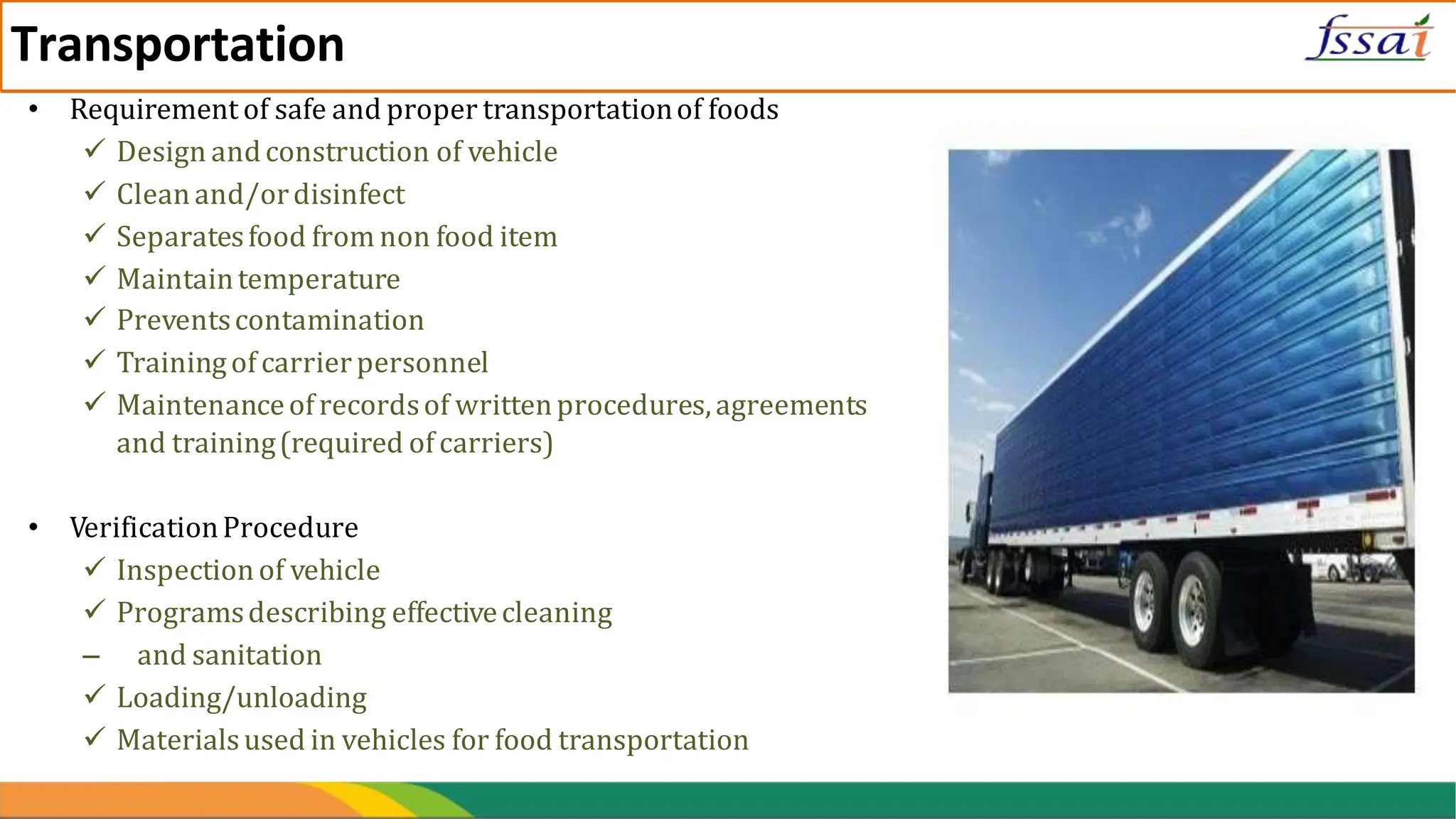 Transportation

fssai

• Requirement of safe and proper transportation of foods
✓ Design and construction of vehicle
✓ Clean and/or disinfect
✓ Separates food from non food item
✓ Maintain temperature
✓ Prevents contamination
✓ Training of carrier personnel
✓ Maintenance of records of written procedures, agreements and training (required of carriers)

• Verification Procedure
✓ Inspection of vehicle
✓ Programs describing effective cleaning
– and sanitation
✓ Loading/unloading
✓ Materials used in vehicles for food transportation